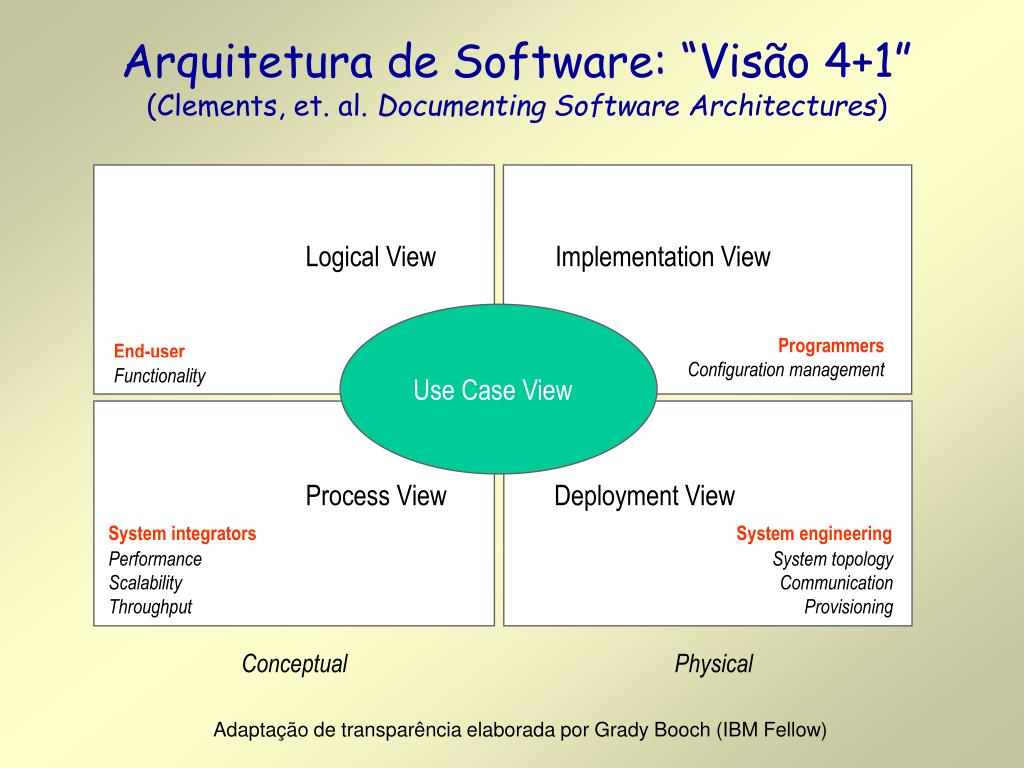 Arquitetura de Software: “Visão 4+1”
(Clements, et. al. Documenting Software Architectures)

Logical View

End-user
Functionality

Implementation View

Programmers
Configuration management

Use Case View

Process View

System integrators
Performance
Scalability
Throughput

Deployment View

System engineering
System topology
Communication
Provisioning

Conceptual

Physical

Adaptação de transparência elaborada por Grady Booch (IBM Fellow)